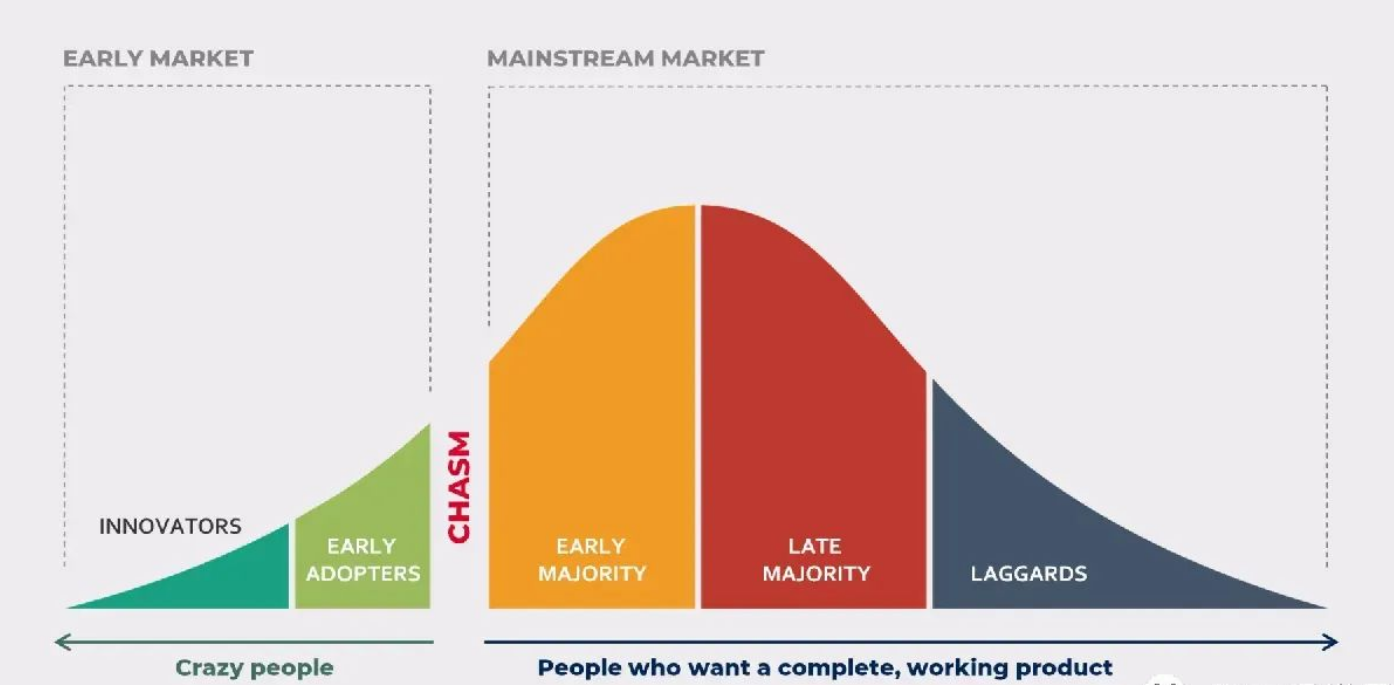 EARLY MARKET

MAINSTREAM MARKET

INNOVATORS

EARLY ADOPTERS

CHASM

EARLY MAJORITY

LATE MAJORITY

LAGGARDS

Crazy people

People who want a complete, working product